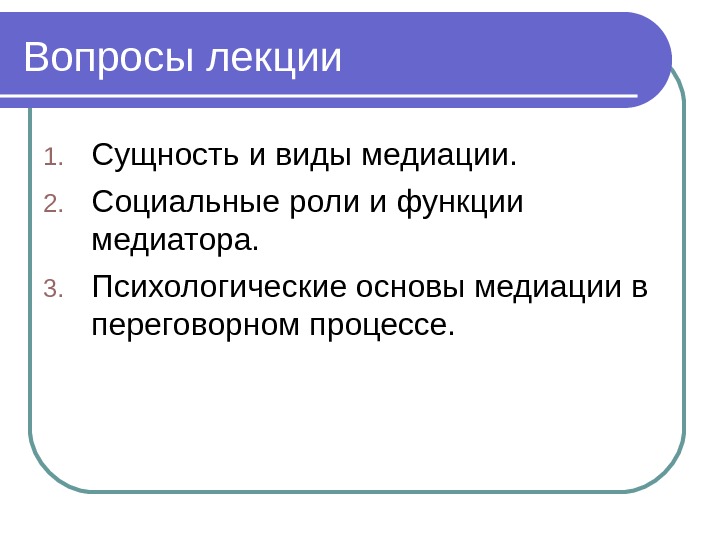 Вопросы лекции

1. Сущность и виды медиации.
2. Социальные роли и функции медиатора.
3. Психологические основы медиации в переговорном процессе.